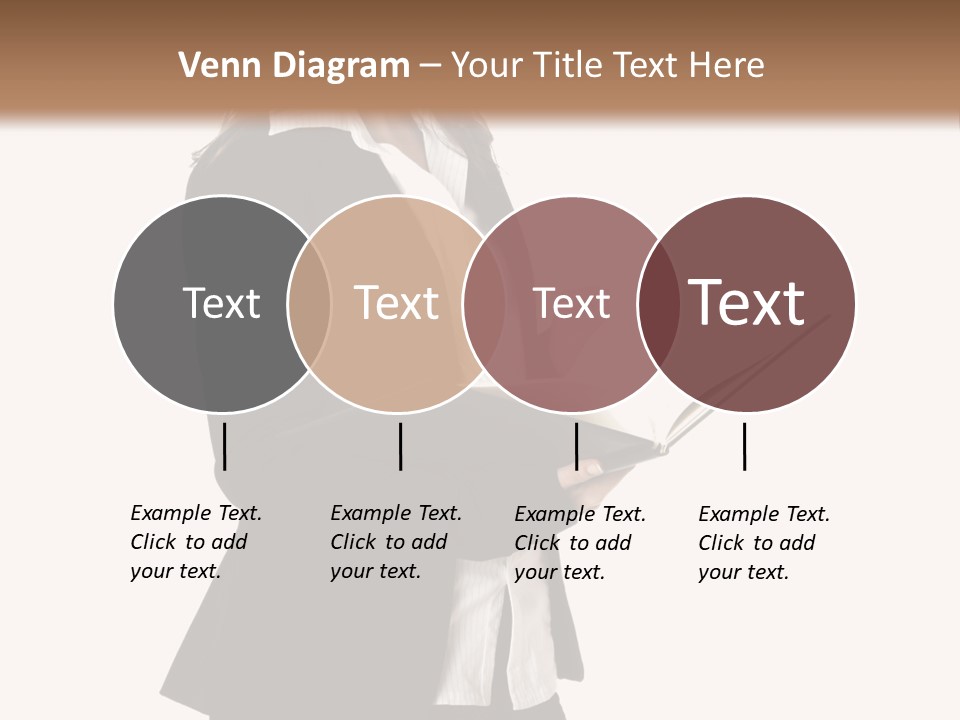 Venn Diagram – Your Title Text Here

Text

Text

Text

Text

Example Text. Click to add your text.

Example Text. Click to add your text.

Example Text. Click to add your text.

Example Text. Click to add your text.